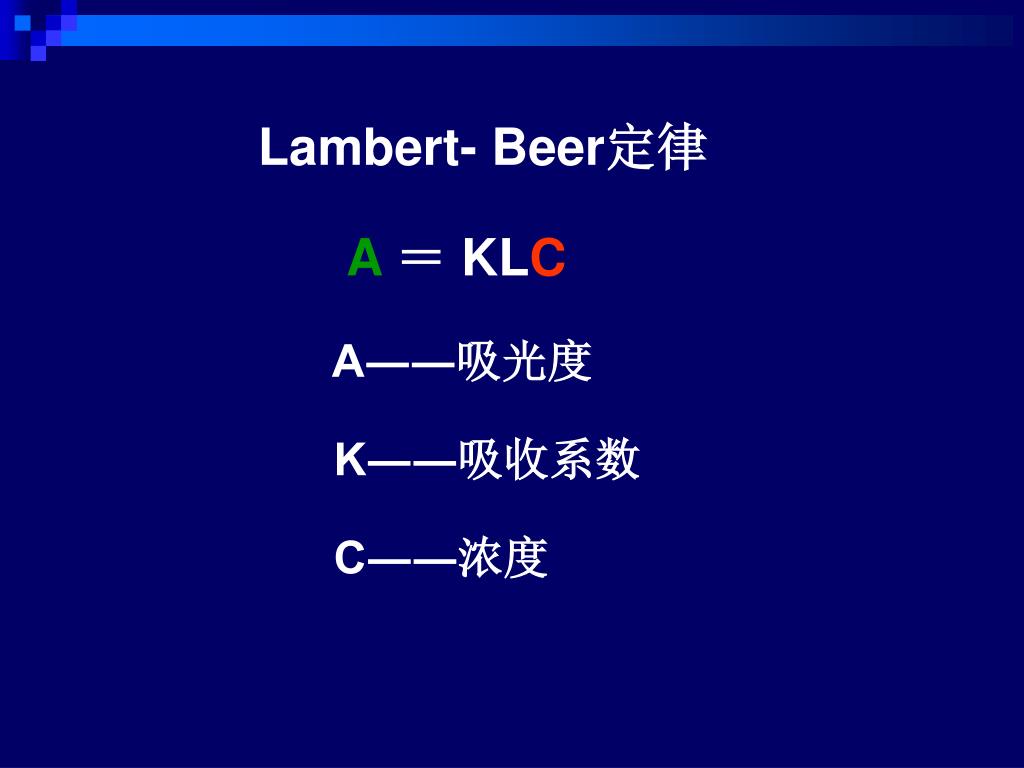 Lambert- Beer定律

$A = KLC$

A——吸光度

K——吸收系数

C——浓度